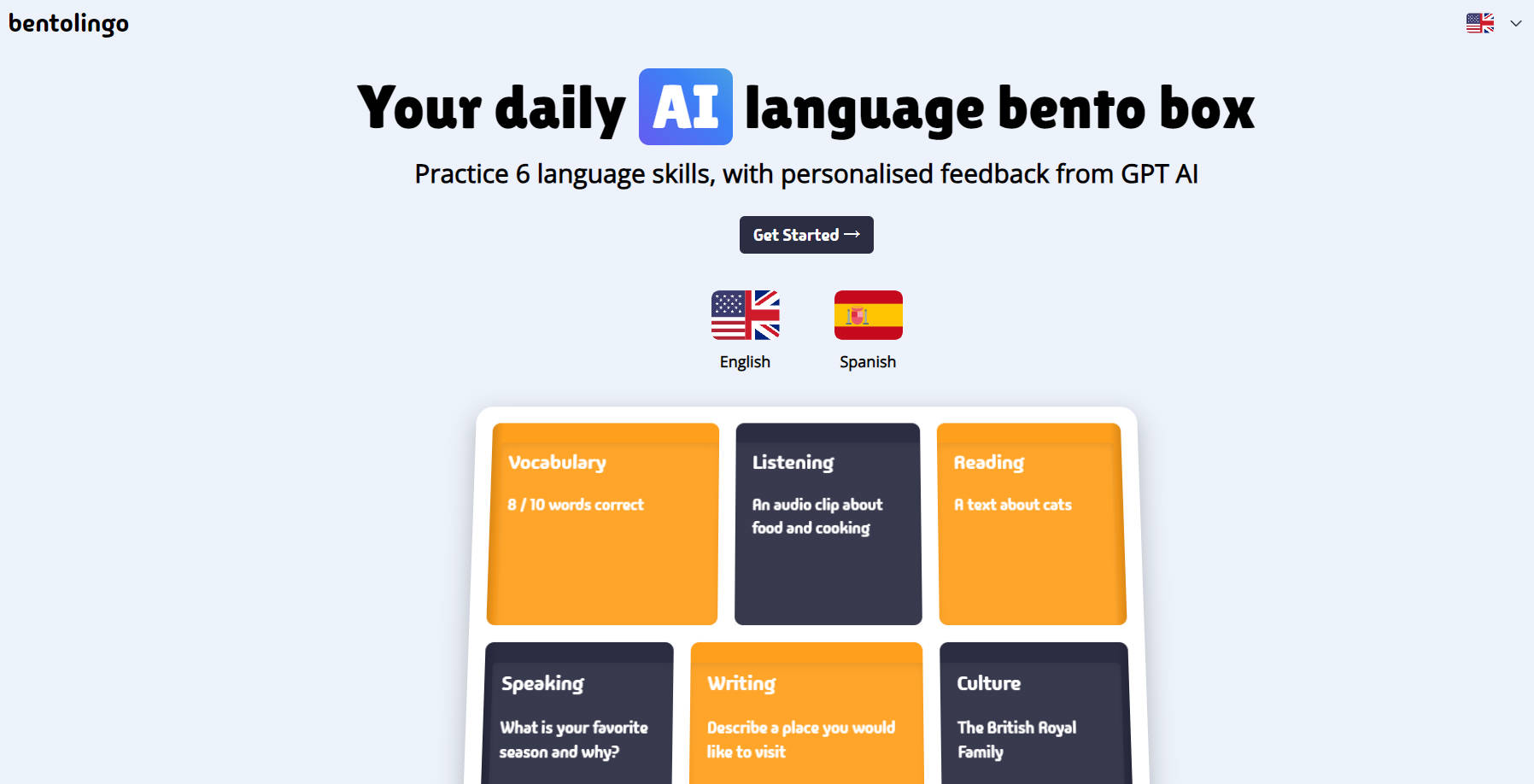 bentolingo

Your daily AI language bento box

Practice 6 language skills, with personalised feedback from GPT AI

Get Started →

English

Spanish

Vocabulary

8 / 10 words correct

Listening

An audio clip about food and cooking

Reading

A text about cats

Speaking

What is your favorite season and why?

Writing

Describe a place you would like to visit

Culture

The British Royal Family